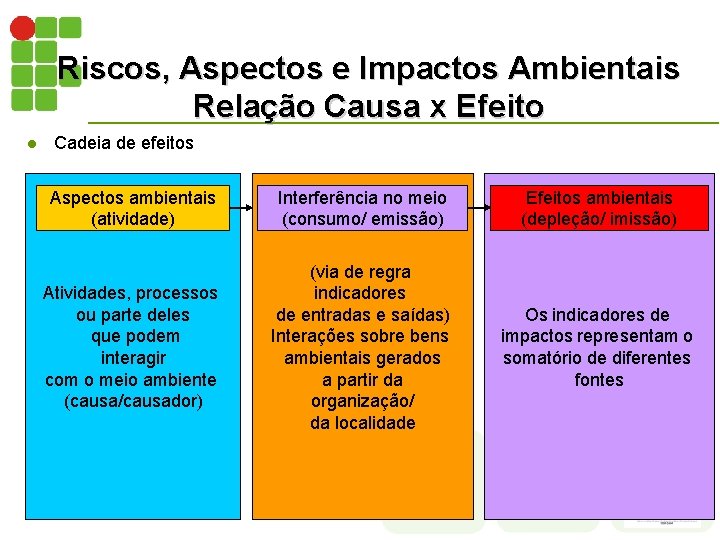 Riscos, Aspectos e Impactos Ambientais
Relação Causa x Efeito

Cadeia de efeitos

Aspectos ambientais (atividade)

Atividades, processos ou parte deles que podem interagir com o meio ambiente (causa/causador)

Interferência no meio (consumo/ emissão)

(via de regra indicadores de entradas e saídas) Interações sobre bens ambientais gerados a partir da organização/ da localidade

Efeitos ambientais (depleção/ imissão)

Os indicadores de impactos representam o somatório de diferentes fontes